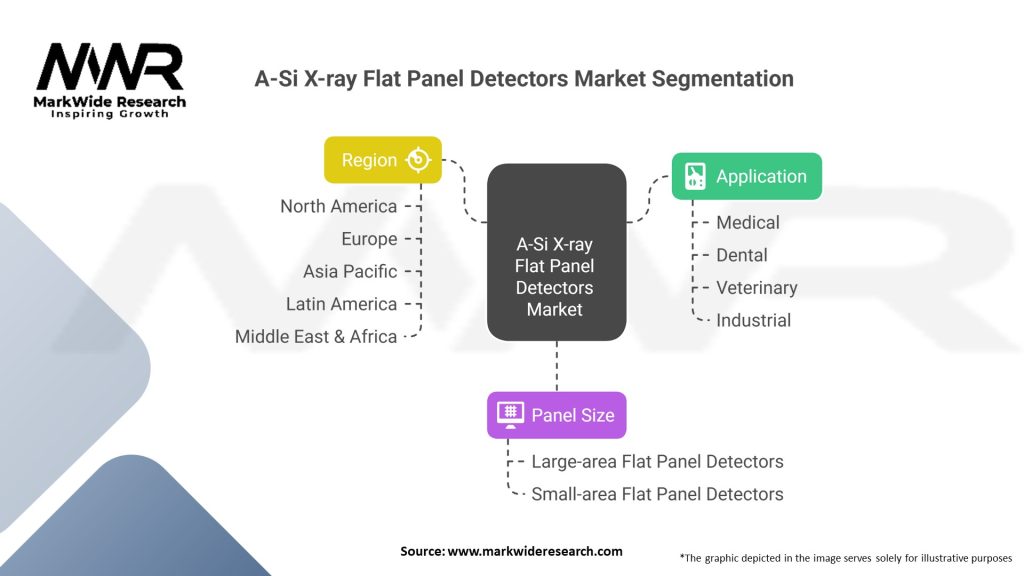 MWR
MarkWide Research
Inspiring Growth

A-Si X-ray Flat Panel Detectors Market Segmentation

Region
North America
Europe
Asia Pacific
Latin America
Middle East & Africa

A-Si X-ray Flat Panel Detectors Market

Application
Medical
Dental
Veterinary
Industrial

Panel Size
Large-area Flat Panel Detectors
Small-area Flat Panel Detectors

Source: www.markwideresearch.com

*The graphic depicted in the image serves solely for illustrative purposes